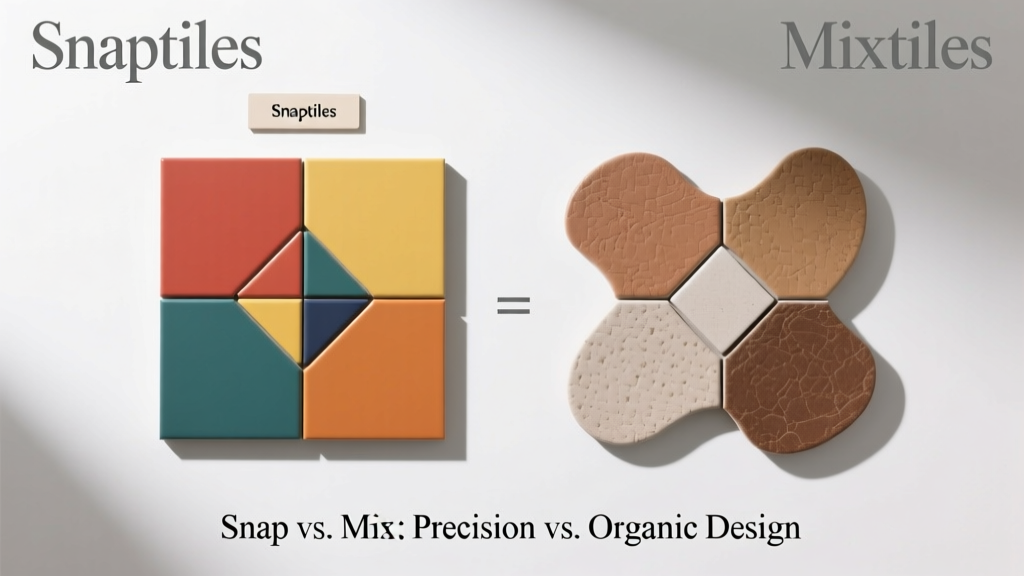 Snaptiles

Mixtiles

Snaptiles

=

Snap vs. Mix: Precision vs. Organic Design